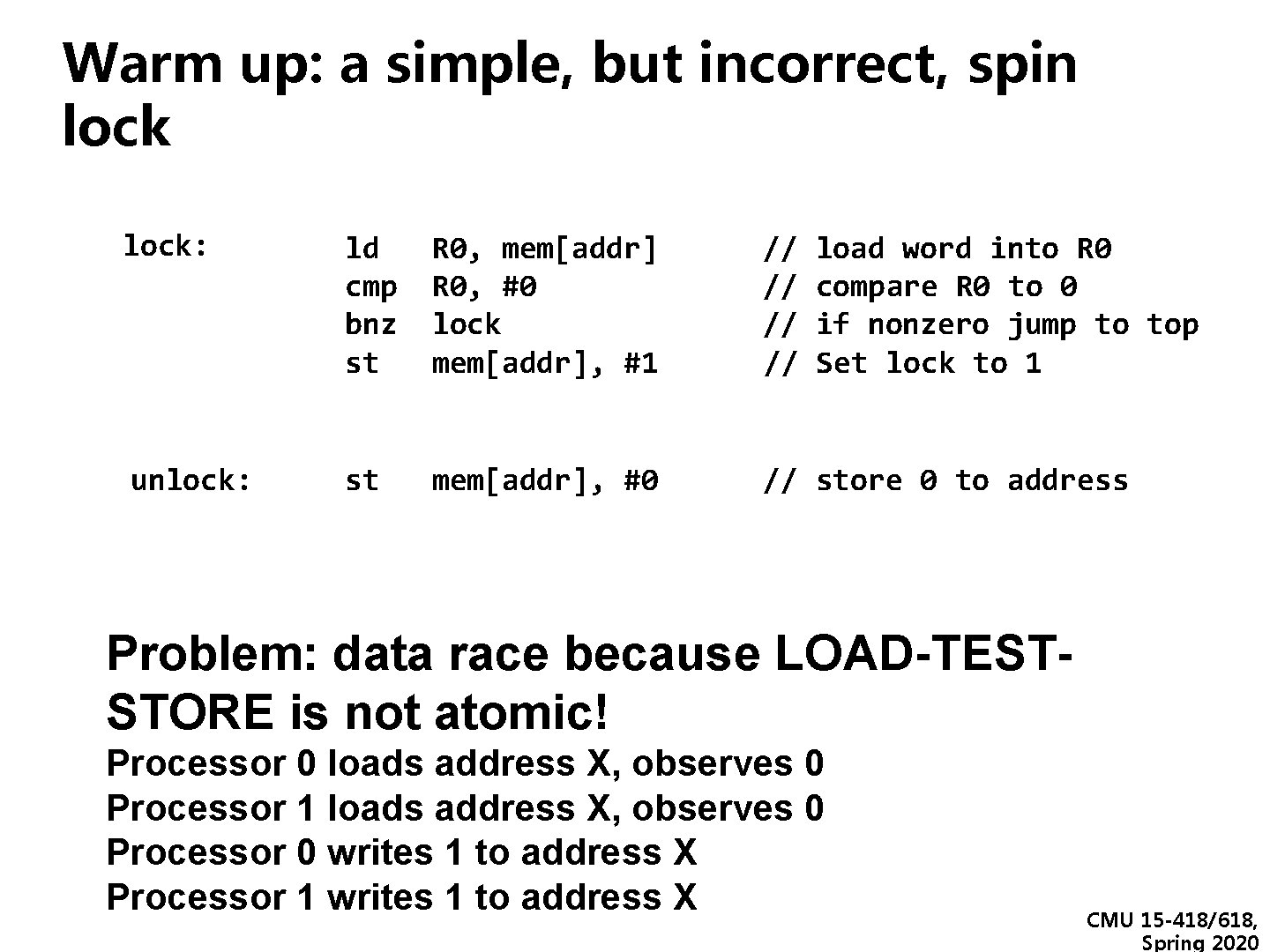 Warm up: a simple, but incorrect, spin lock

lock:    ld   R0, mem[addr]    // load word into R0
         cmp  R0, #0           // compare R0 to 0
         bnz  lock             // if nonzero jump to top
         st   mem[addr], #1    // Set lock to 1

unlock:  st   mem[addr], #0    // store 0 to address

Problem: data race because LOAD-TEST-STORE is not atomic!
Processor 0 loads address X, observes 0
Processor 1 loads address X, observes 0
Processor 0 writes 1 to address X
Processor 1 writes 1 to address X

CMU 15-418/618, Spring 2020